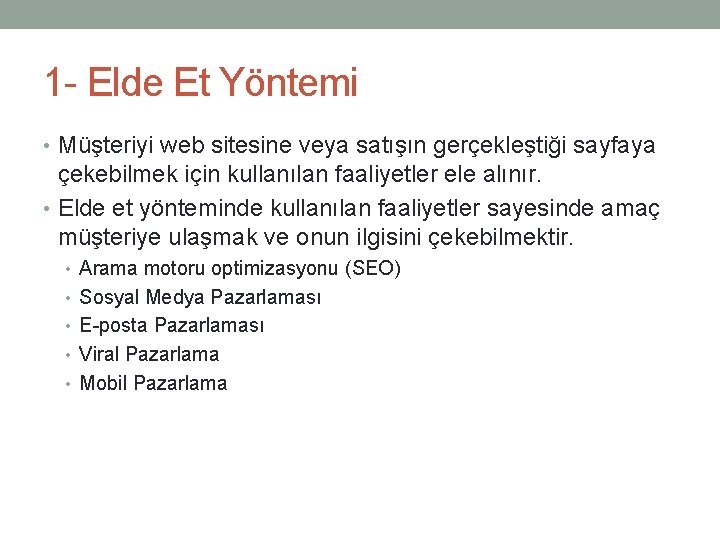 1- Elde Et Yöntemi

• Müşteriyi web sitesine veya satışın gerçekleştiği sayfaya çekebilmek için kullanılan faaliyetler ele alınır.

• Elde et yönteminde kullanılan faaliyetler sayesinde amaç müşteriye ulaşmak ve onun ilgisini çekebilmektir.

• Arama motoru optimizasyonu (SEO)
• Sosyal Medya Pazarlaması
• E-posta Pazarlaması
• Viral Pazarlama
• Mobil Pazarlama